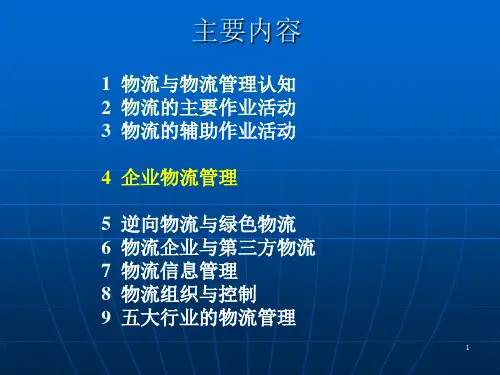 主要内容

1 物流与物流管理认知
2 物流的主要作业活动
3 物流的辅助作业活动

4 企业物流管理

5 逆向物流与绿色物流
6 物流企业与第三方物流
7 物流信息管理
8 物流组织与控制
9 五大行业的物流管理

1